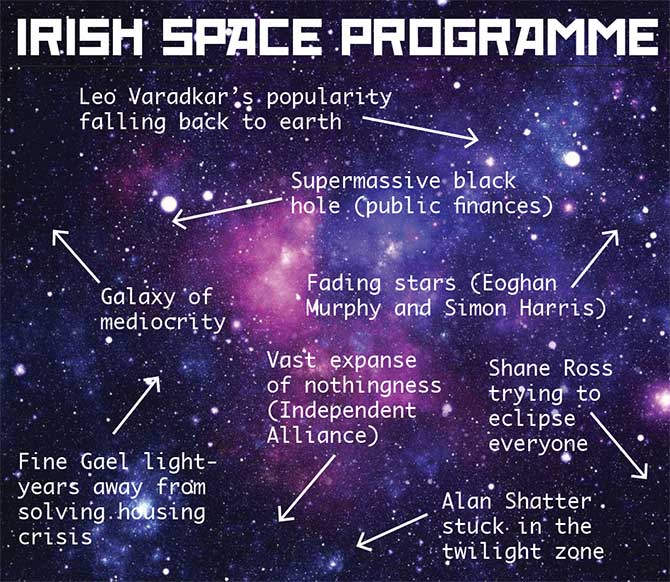 IRISH SPACE PROGRAMME

Leo Varadkar's popularity falling back to earth

Supermassive black hole (public finances)

Galaxy of mediocrity

Fading stars (Eoghan Murphy and Simon Harris)

Vast expanse of nothingness (Independent Alliance)

Shane Ross trying to eclipse everyone

Fine Gael light-years away from solving housing crisis

Alan Shatter stuck in the twilight zone